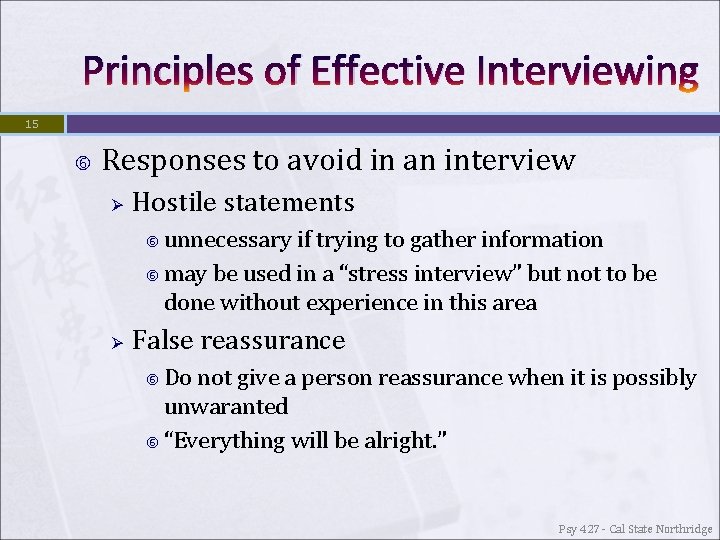 Principles of Effective Interviewing

15

Responses to avoid in an interview

Hostile statements

unnecessary if trying to gather information

may be used in a "stress interview" but not to be done without experience in this area

False reassurance

Do not give a person reassurance when it is possibly unwaranted

"Everything will be alright."

Psy 427 - Cal State Northridge